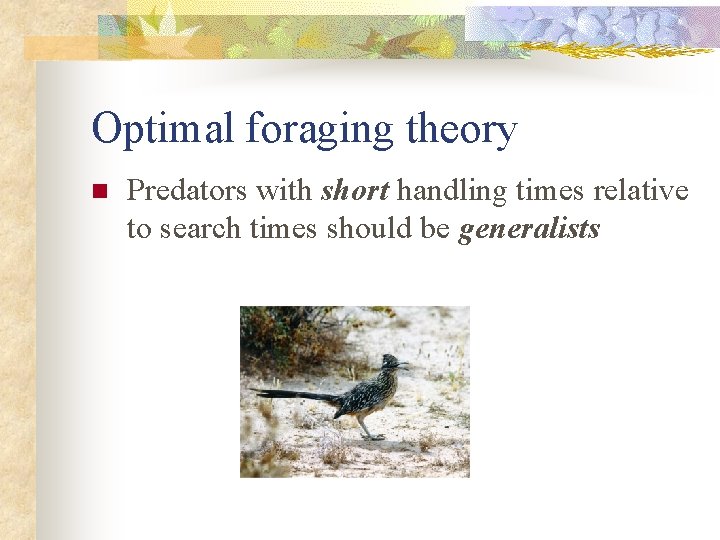 Optimal foraging theory

Predators with short handling times relative to search times should be generalists